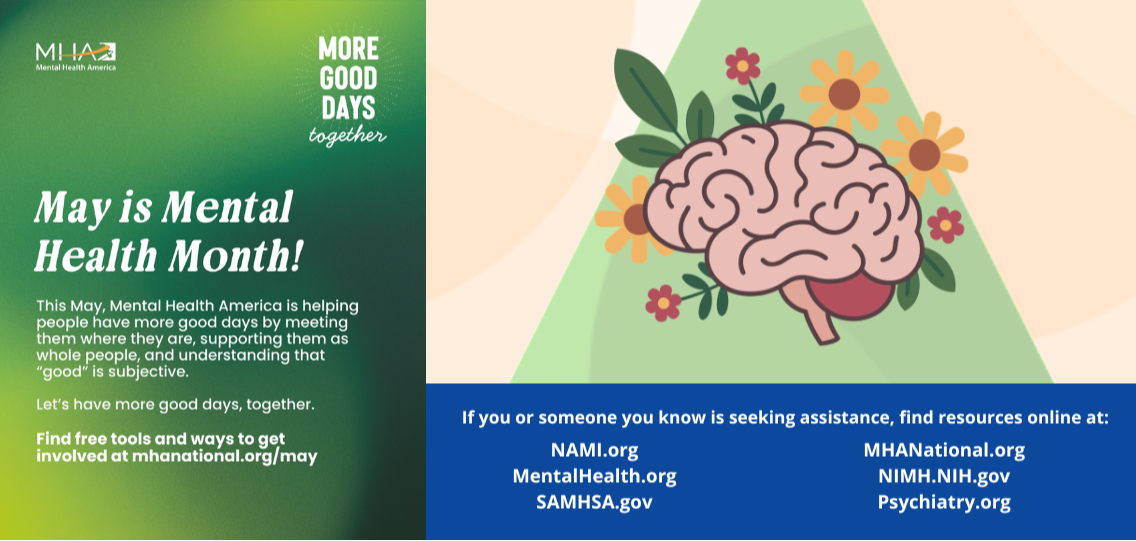 MHA
Mental Health America

MORE GOOD DAYS together

May is Mental Health Month!

This May, Mental Health America is helping people have more good days by meeting them where they are, supporting them as whole people, and understanding that "good" is subjective.

Let's have more good days, together.

Find free tools and ways to get involved at mhanational.org/may

If you or someone you know is seeking assistance, find resources online at:

NAMI.org
MentalHealth.org
SAMHSA.gov

MHANational.org
NIMH.NIH.gov
Psychiatry.org